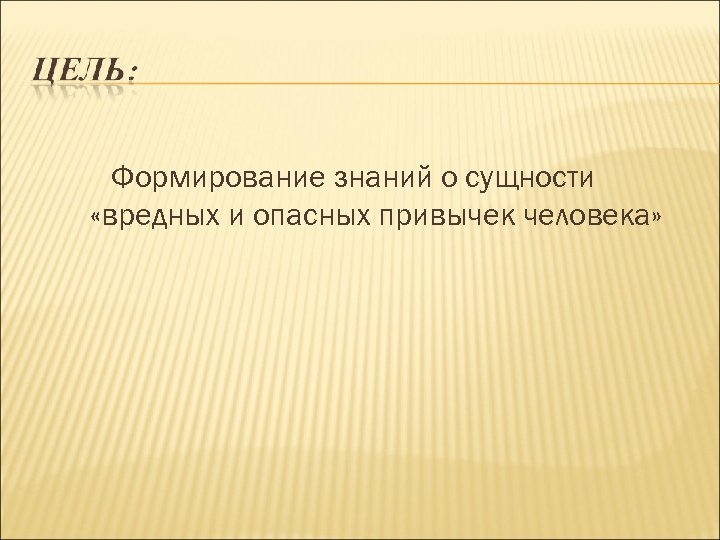 ЦЕЛЬ:

Формирование знаний о сущности «вредных и опасных привычек человека»